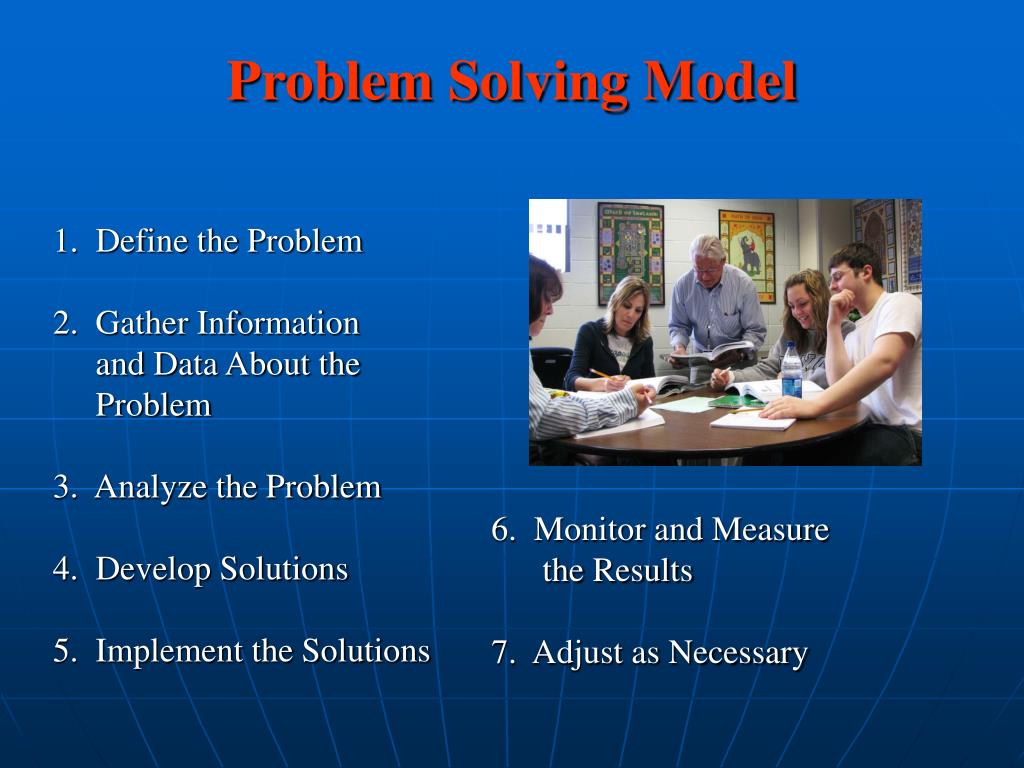 Problem Solving Model

1. Define the Problem

2. Gather Information and Data About the Problem

3. Analyze the Problem

4. Develop Solutions

5. Implement the Solutions

6. Monitor and Measure the Results

7. Adjust as Necessary